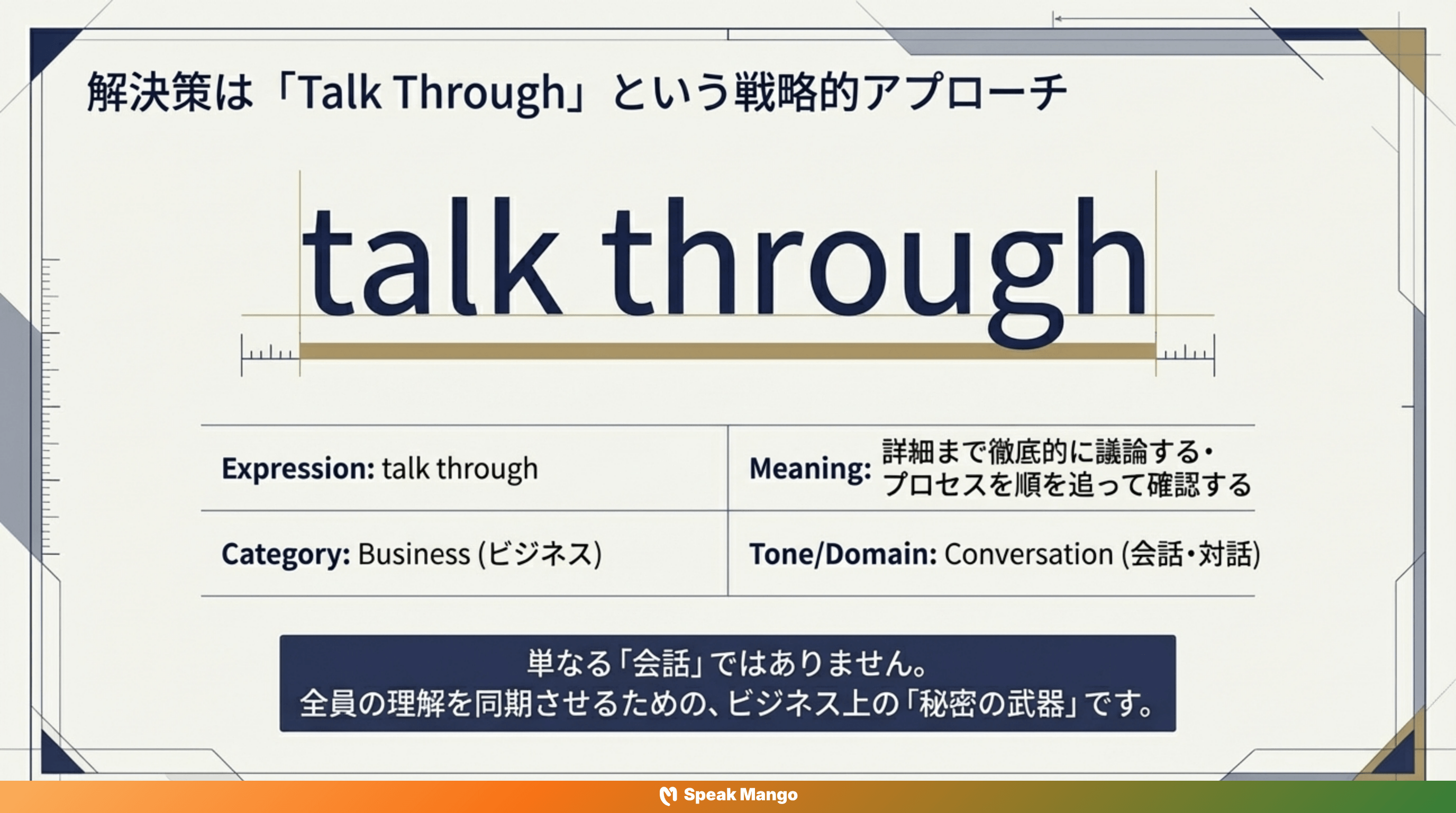 解決策は「Talk Through」という戦略的アプローチ

talk through

| Expression: talk through | Meaning: 詳細まで徹底的に議論する・プロセスを順を追って確認する |
|---|---|
| Category: Business (ビジネス) | Tone/Domain: Conversation (会話・対話) |

単なる「会話」ではありません。
全員の理解を同期させるための、ビジネス上の「秘密の武器」です。

Speak Mango